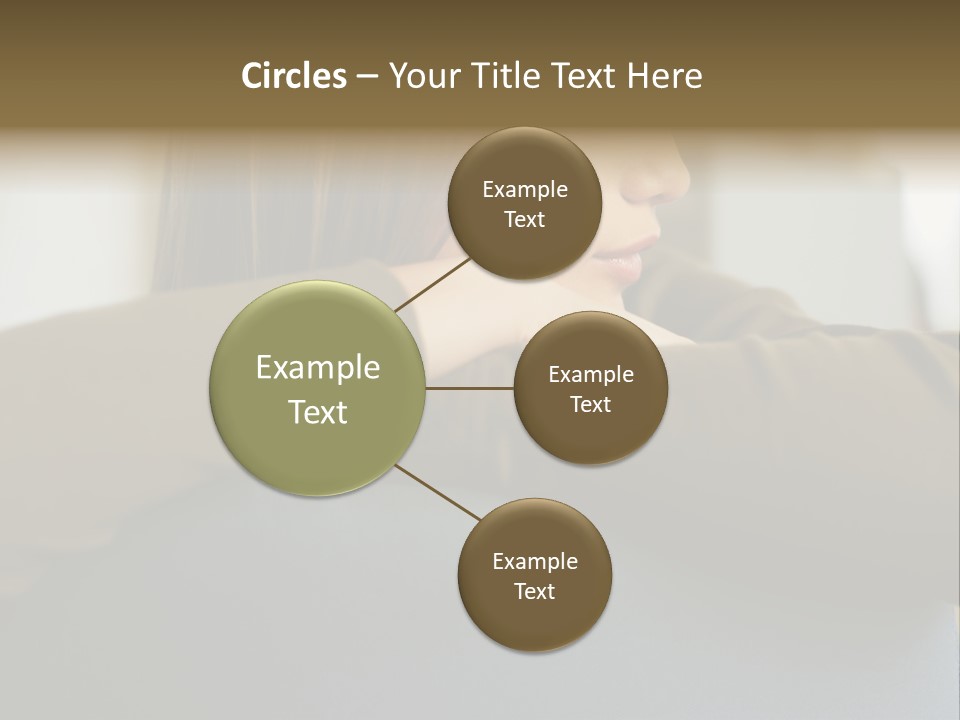 Circles – Your Title Text Here

Example Text

Example Text

Example Text

Example Text